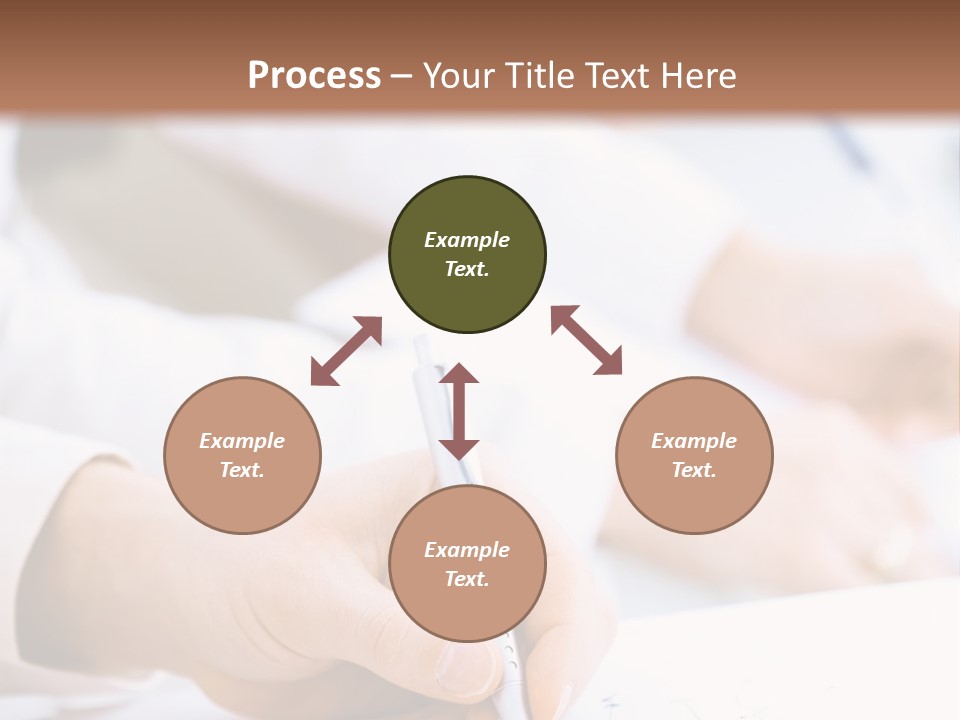 Process – Your Title Text Here

Example Text.

Example Text.

Example Text.

Example Text.